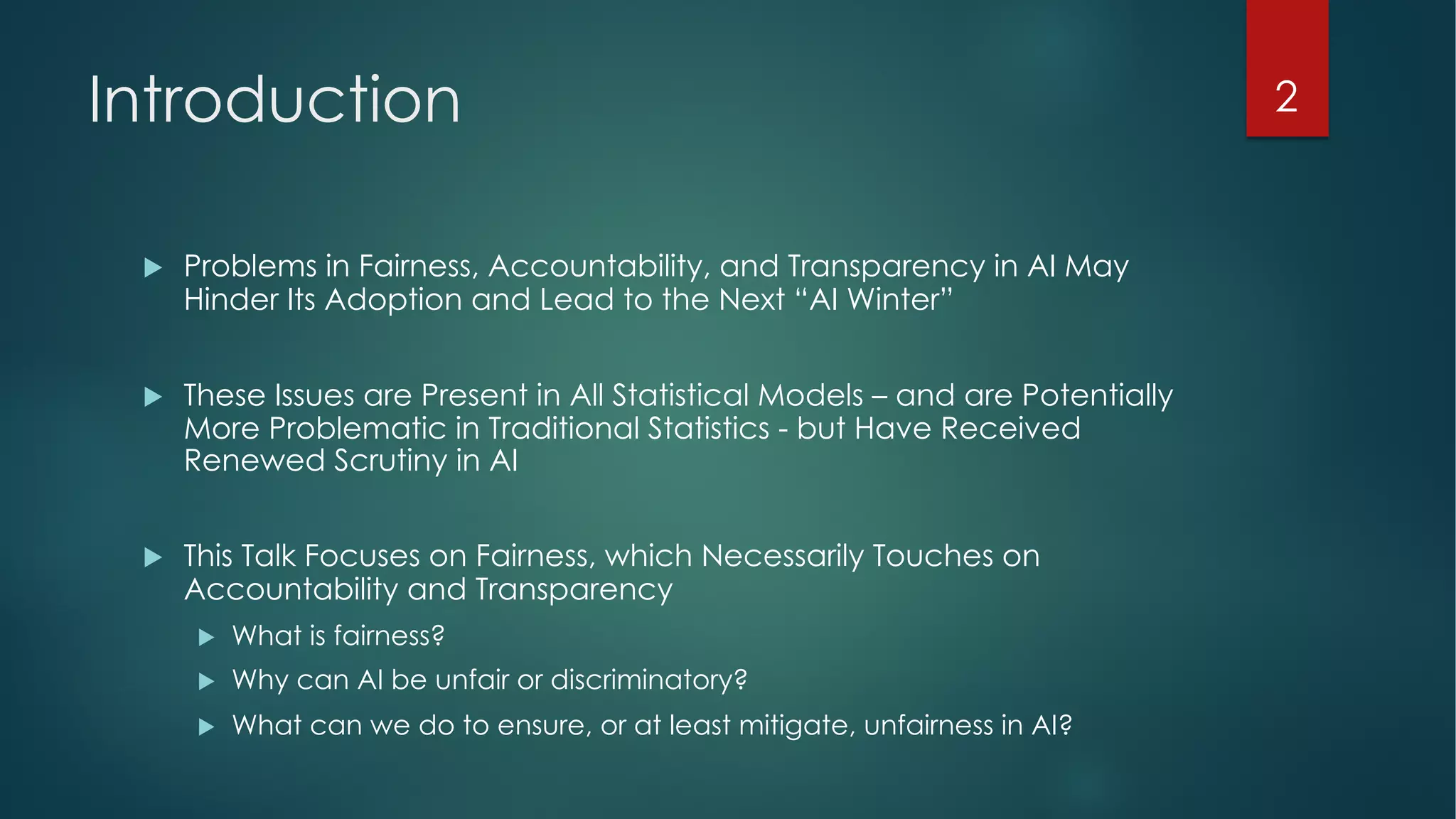 Introduction

2

Problems in Fairness, Accountability, and Transparency in AI May Hinder Its Adoption and Lead to the Next “AI Winter”

These Issues are Present in All Statistical Models – and are Potentially More Problematic in Traditional Statistics - but Have Received Renewed Scrutiny in AI

This Talk Focuses on Fairness, which Necessarily Touches on Accountability and Transparency

What is fairness?

Why can AI be unfair or discriminatory?

What can we do to ensure, or at least mitigate, unfairness in AI?